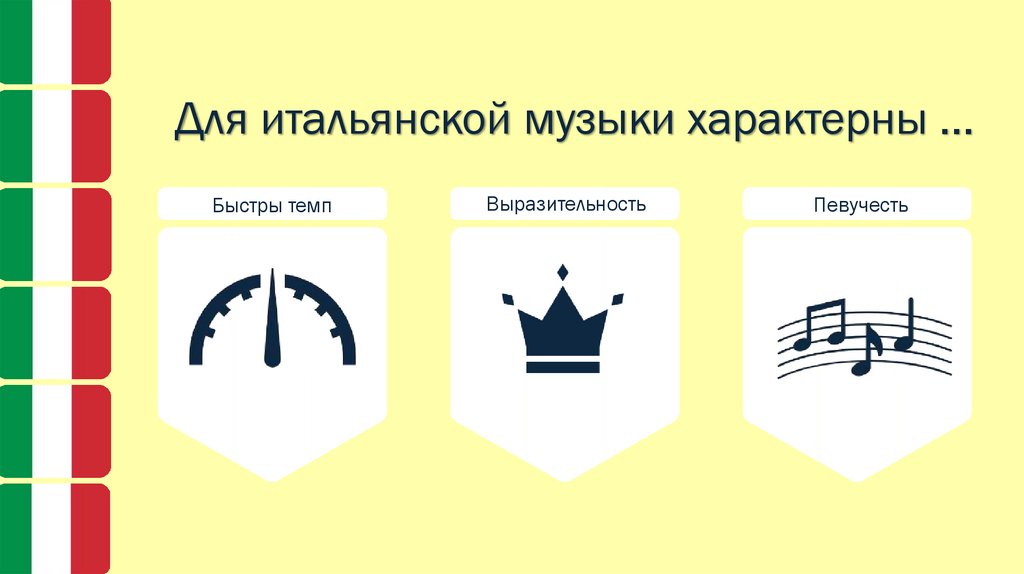 Для итальянской музыки характерны …

Быстры темп

Выразительность

Певучесть